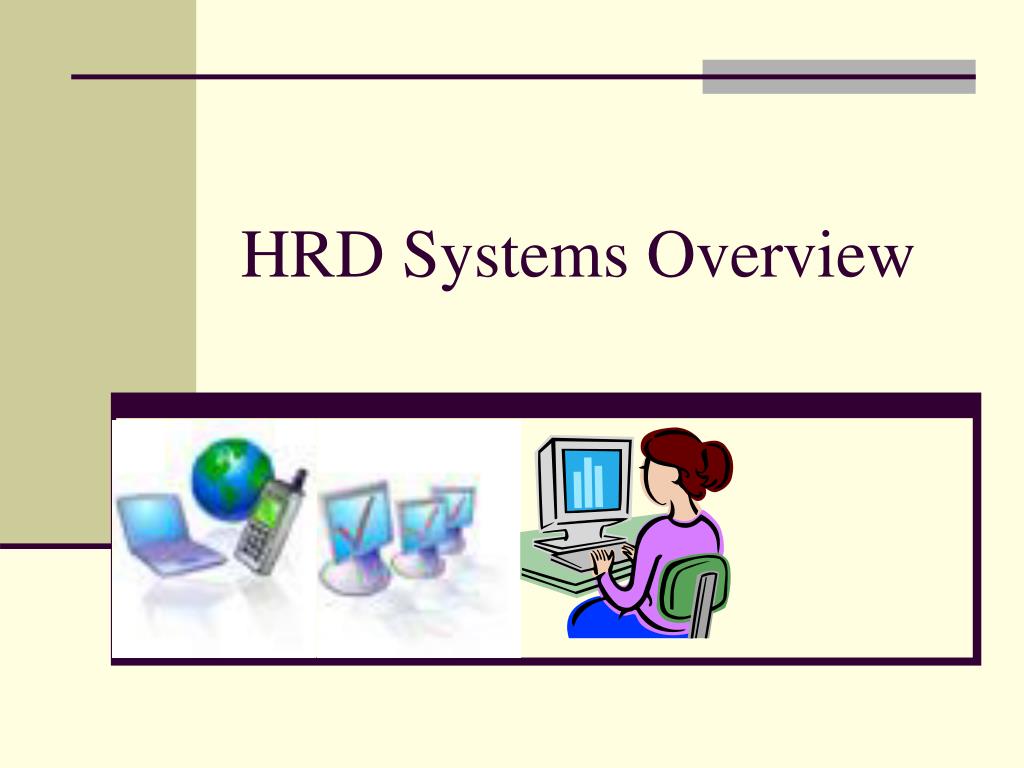 HRD Systems Overview